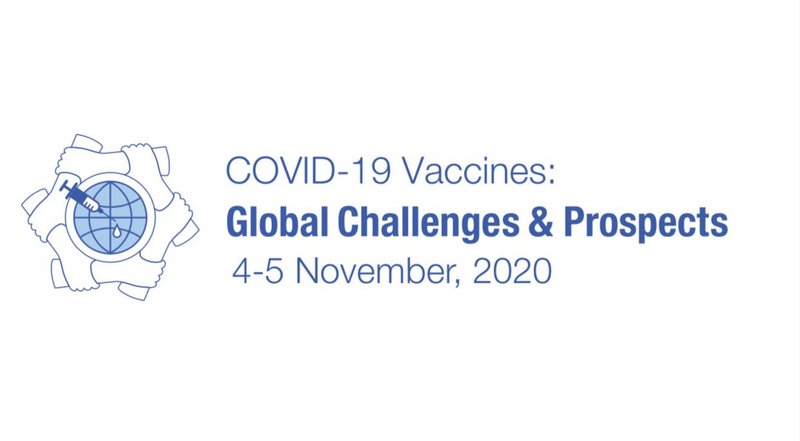 COVID-19 Vaccines:
Global Challenges & Prospects
4-5 November, 2020